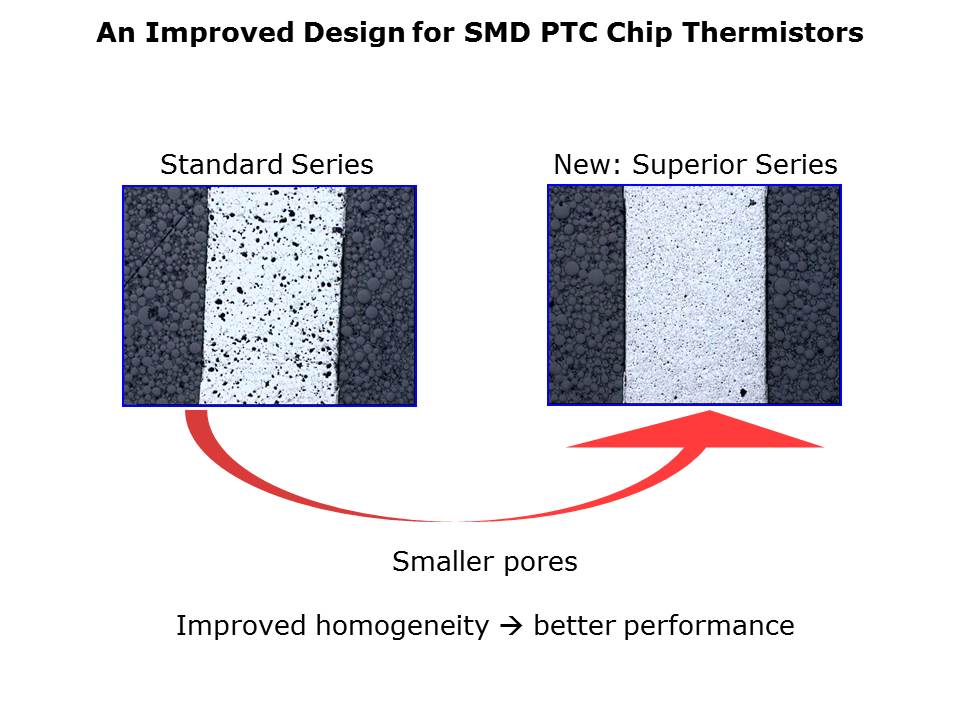 An Improved Design for SMD PTC Chip Thermistors

Standard Series

New: Superior Series

Smaller pores

Improved homogeneity → better performance